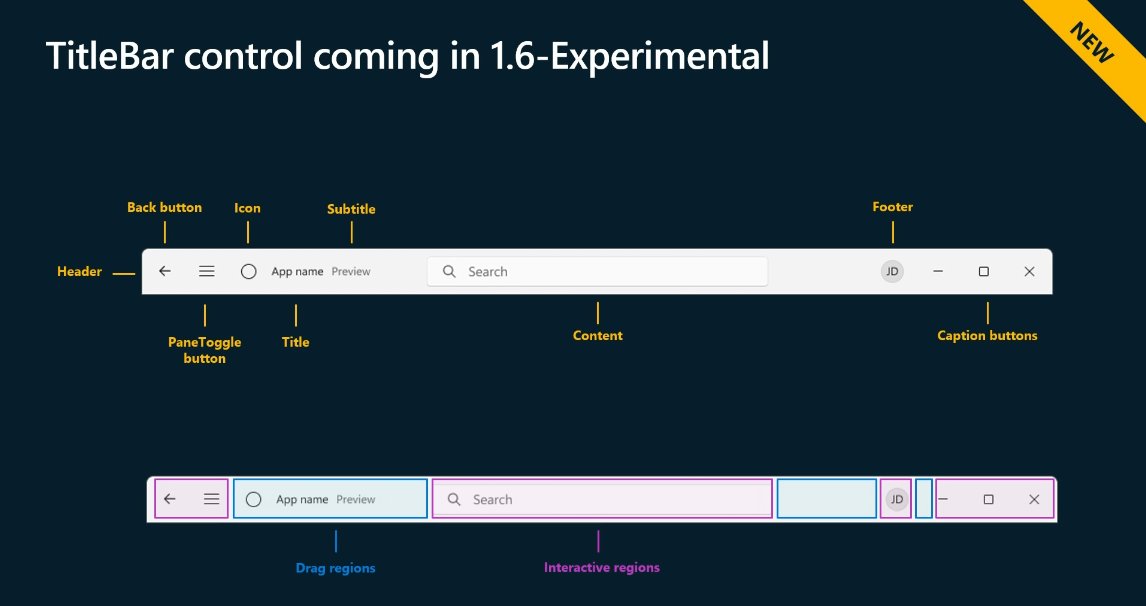 TitleBar control coming in 1.6-Experimental

NEW

Back button
Icon
Subtitle
Footer
Header
App name Preview
Search
JD
PaneToggle button
Title
Content
Caption buttons

App name Preview
Search
JD
Drag regions
Interactive regions